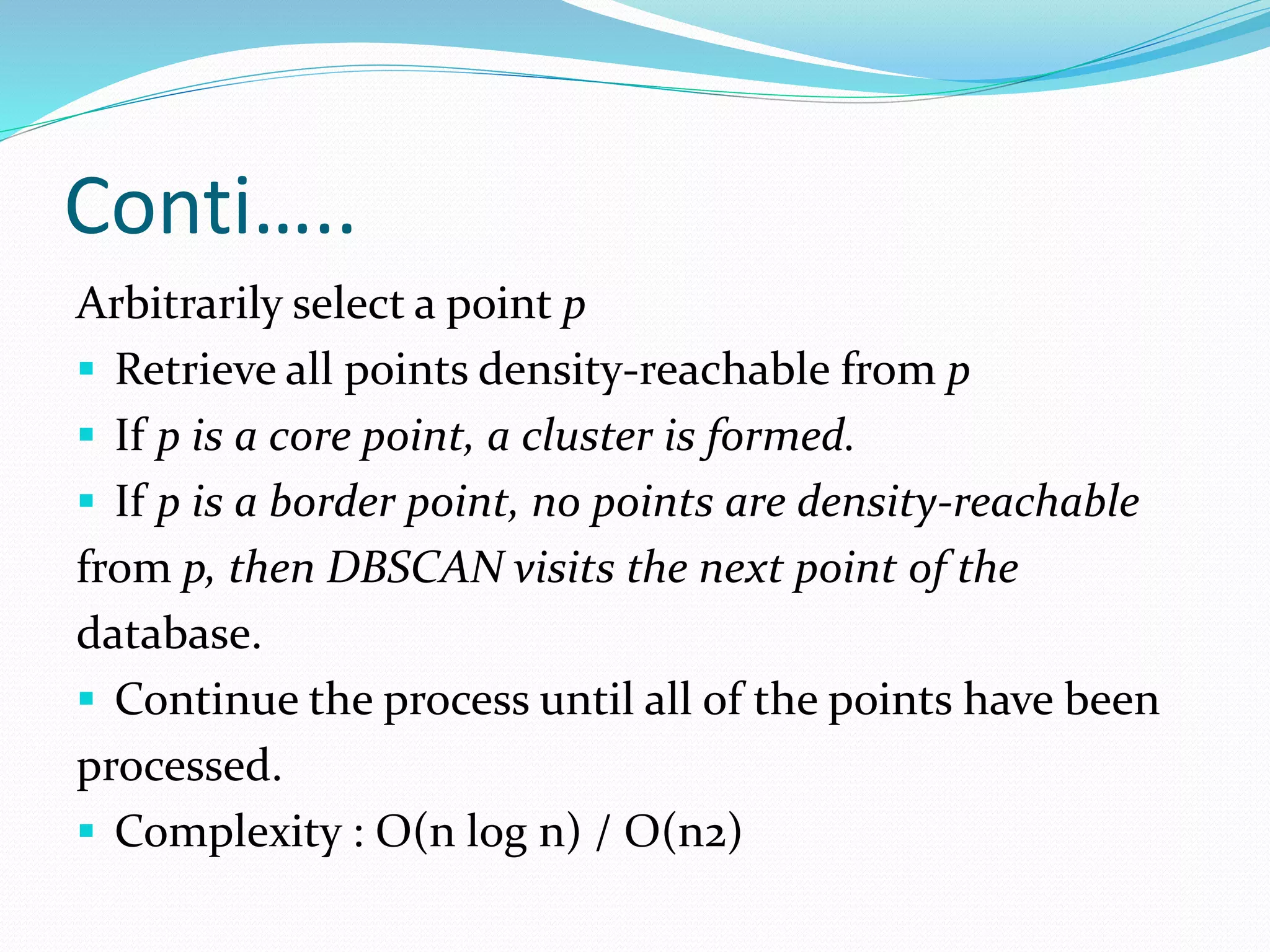 Conti…..

Arbitrarily select a point p

▪ Retrieve all points density-reachable from p

▪ If p is a core point, a cluster is formed.

▪ If p is a border point, no points are density-reachable from p, then DBSCAN visits the next point of the database.

▪ Continue the process until all of the points have been processed.

▪ Complexity : O(n log n) / O(n2)